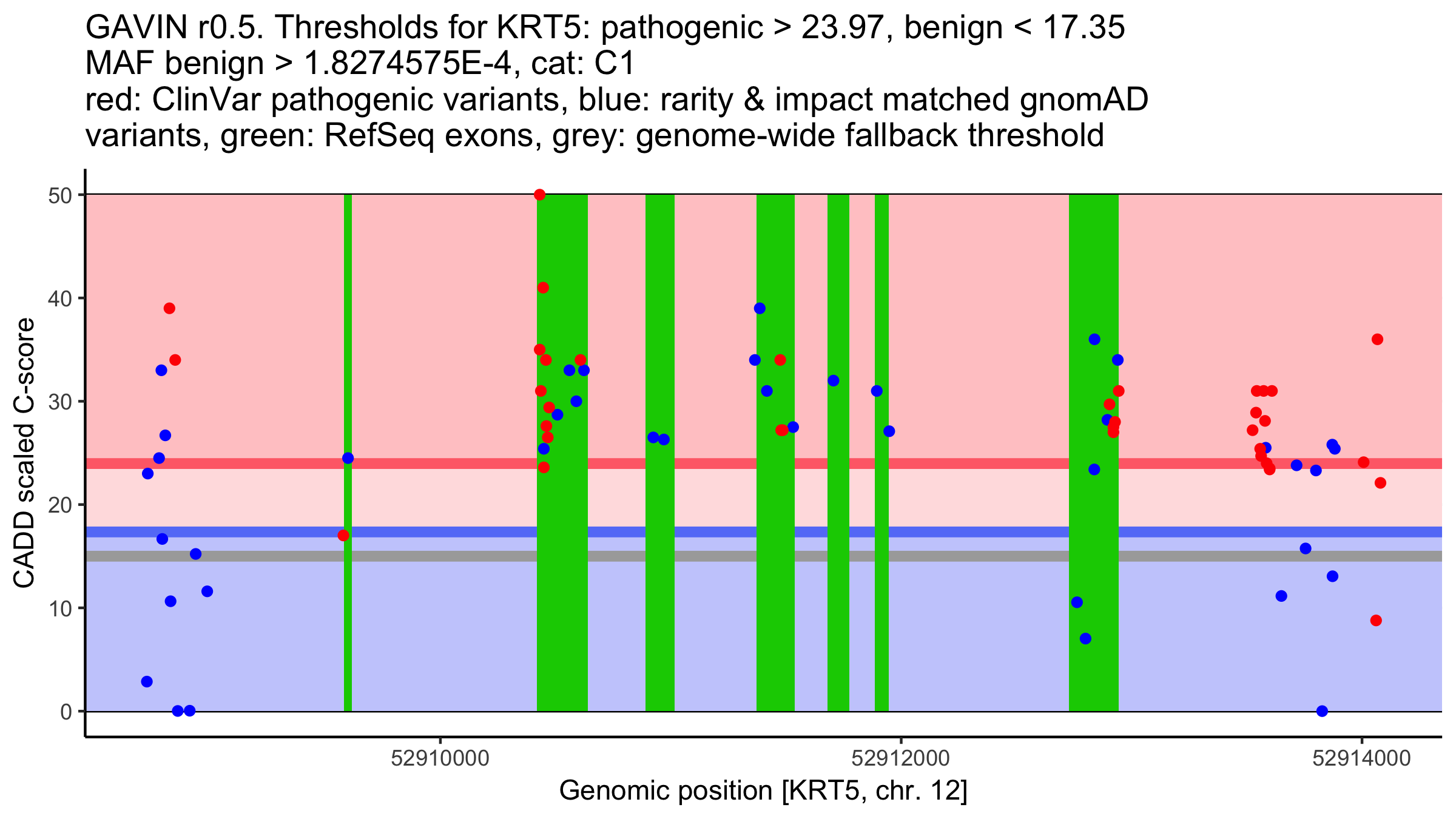 GAVIN r0.5. Thresholds for KRT5: pathogenic > 23.97, benign < 17.35
MAF benign > 1.8274575E-4, cat: C1
red: ClinVar pathogenic variants, blue: rarity & impact matched gnomAD variants, green: RefSeq exons, grey: genome-wide fallback threshold

CADD scaled C-score

50
40
30
20
10
0

52910000
52912000
52914000

Genomic position [KRT5, chr. 12]